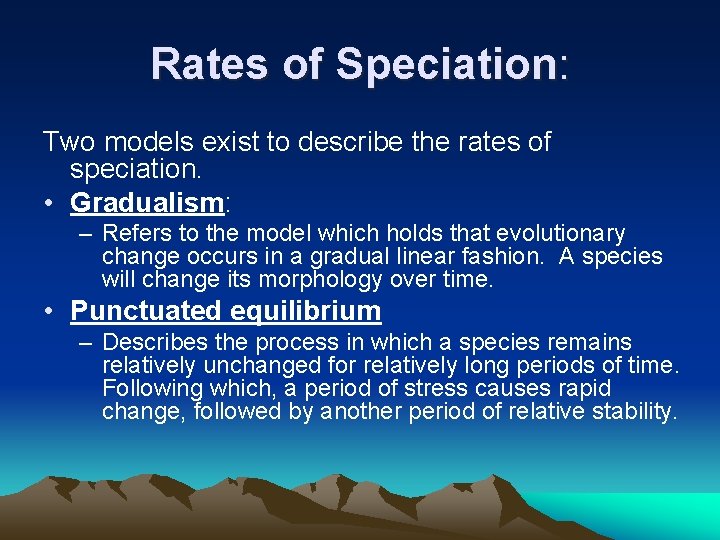 Rates of Speciation:

Two models exist to describe the rates of speciation.

• Gradualism:
– Refers to the model which holds that evolutionary change occurs in a gradual linear fashion. A species will change its morphology over time.

• Punctuated equilibrium
– Describes the process in which a species remains relatively unchanged for relatively long periods of time. Following which, a period of stress causes rapid change, followed by another period of relative stability.